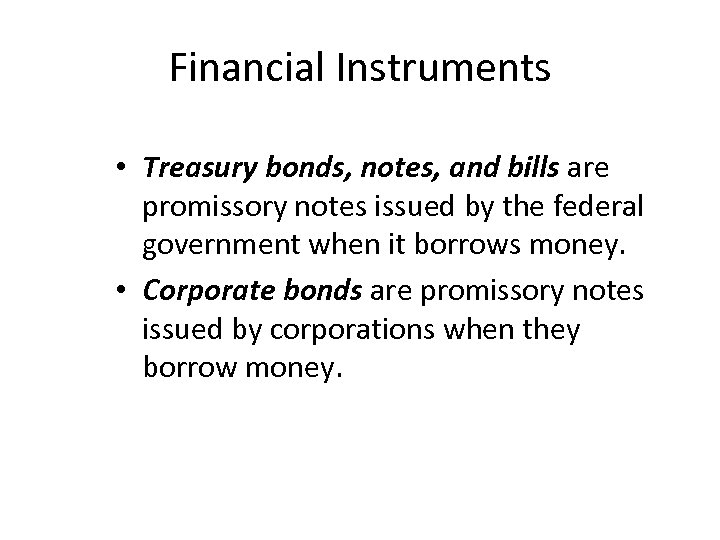 Financial Instruments

• Treasury bonds, notes, and bills are promissory notes issued by the federal government when it borrows money.

• Corporate bonds are promissory notes issued by corporations when they borrow money.